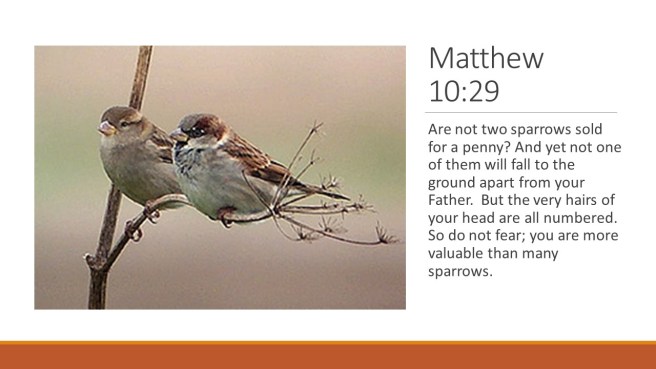 Matthew 10:29

Are not two sparrows sold for a penny? And yet not one of them will fall to the ground apart from your Father. But the very hairs of your head are all numbered. So do not fear; you are more valuable than many sparrows.